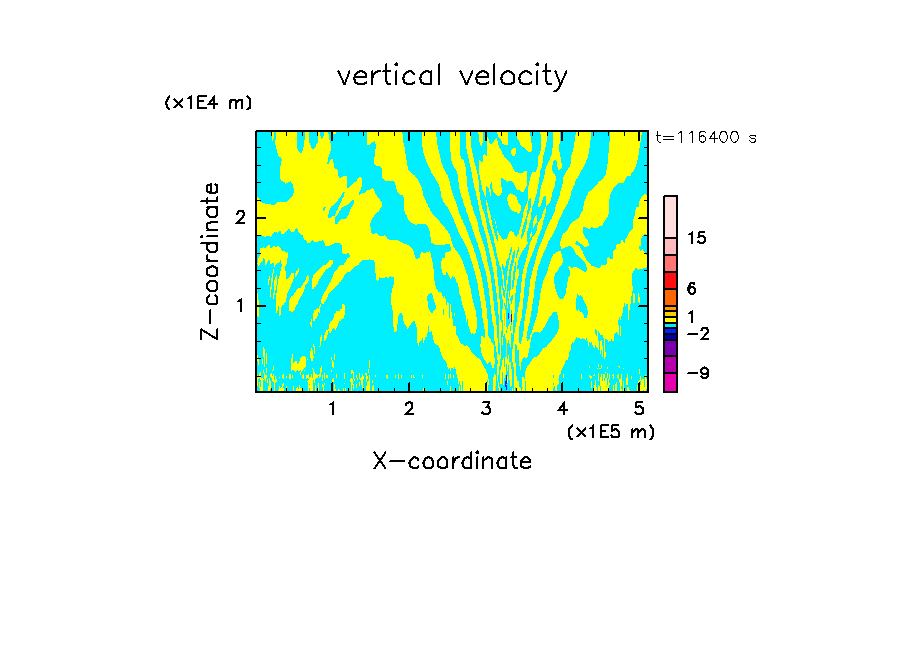 vertical velocity

(x1E4 m)

t=116400 s

Z-coordinate

2

1

15

6

1

−2

−9

1 2 3 4 5

(x1E5 m)

X-coordinate